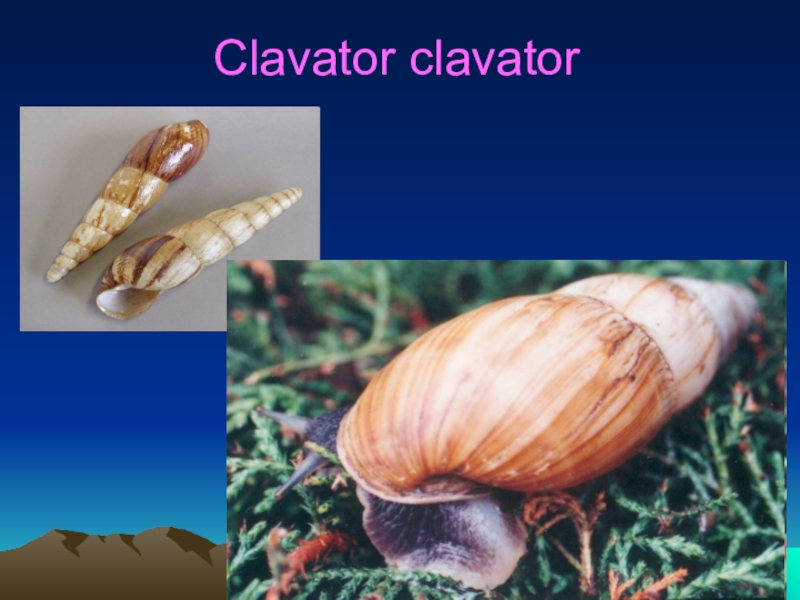 Clavator clavator